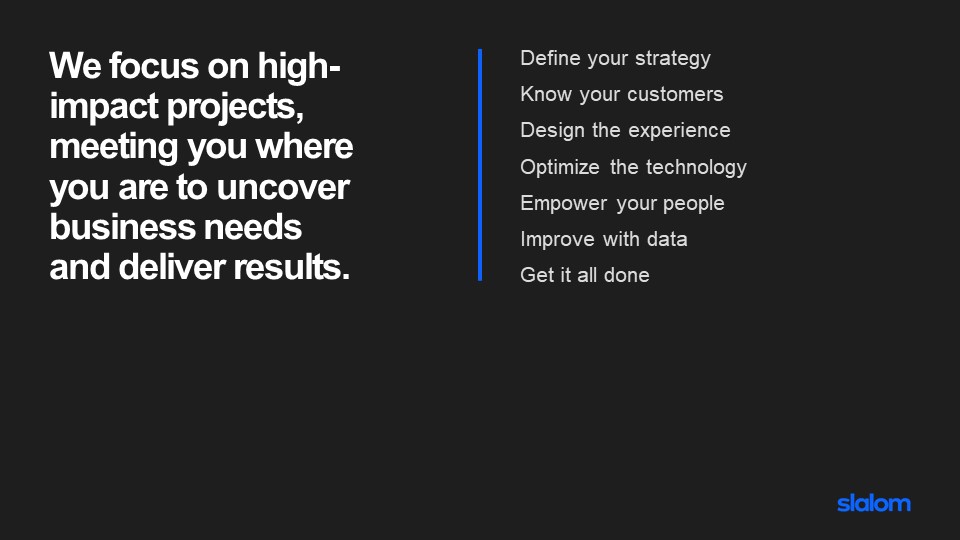 We focus on high-impact projects, meeting you where you are to uncover business needs and deliver results.

Define your strategy
Know your customers
Design the experience
Optimize the technology
Empower your people
Improve with data
Get it all done

slalom